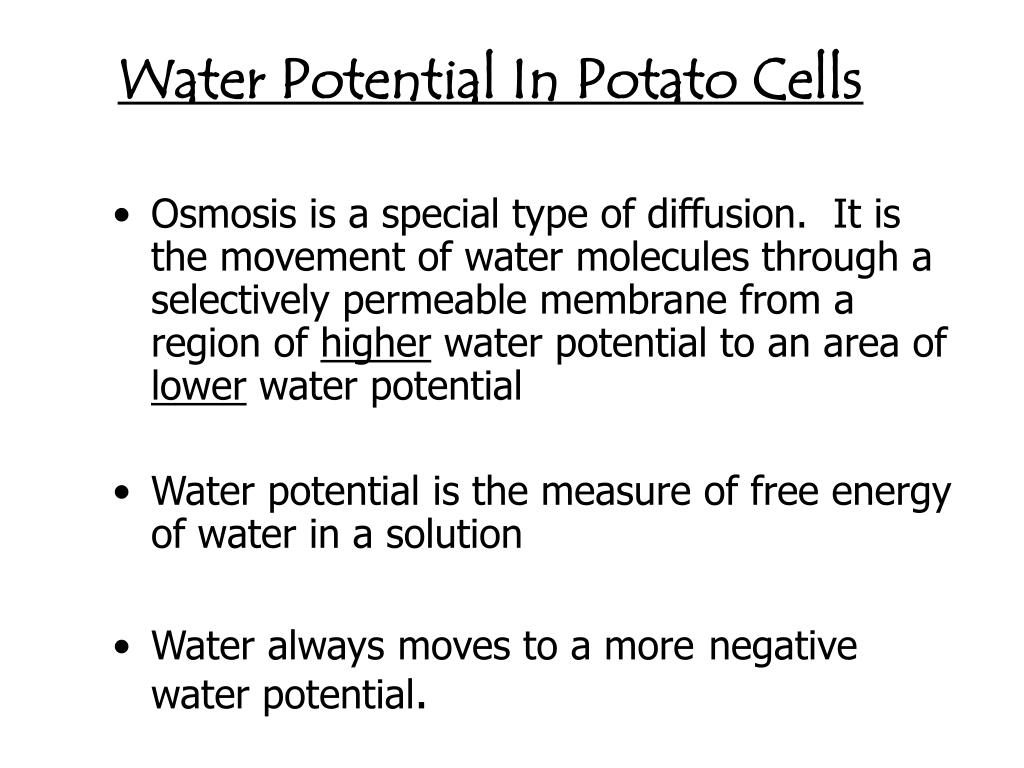 Water Potential In Potato Cells

• Osmosis is a special type of diffusion. It is the movement of water molecules through a selectively permeable membrane from a region of higher water potential to an area of lower water potential

• Water potential is the measure of free energy of water in a solution

• Water always moves to a more negative water potential.